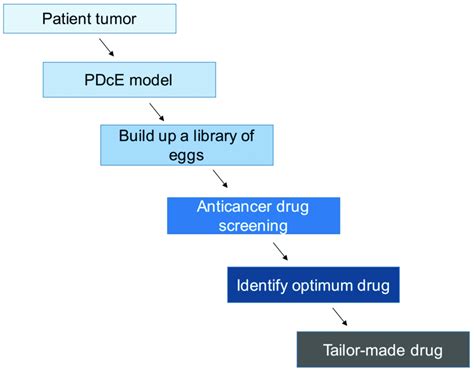 Patient tumor

PDcE model

Build up a library of eggs

Anticancer drug screening

Identify optimum drug

Tailor-made drug